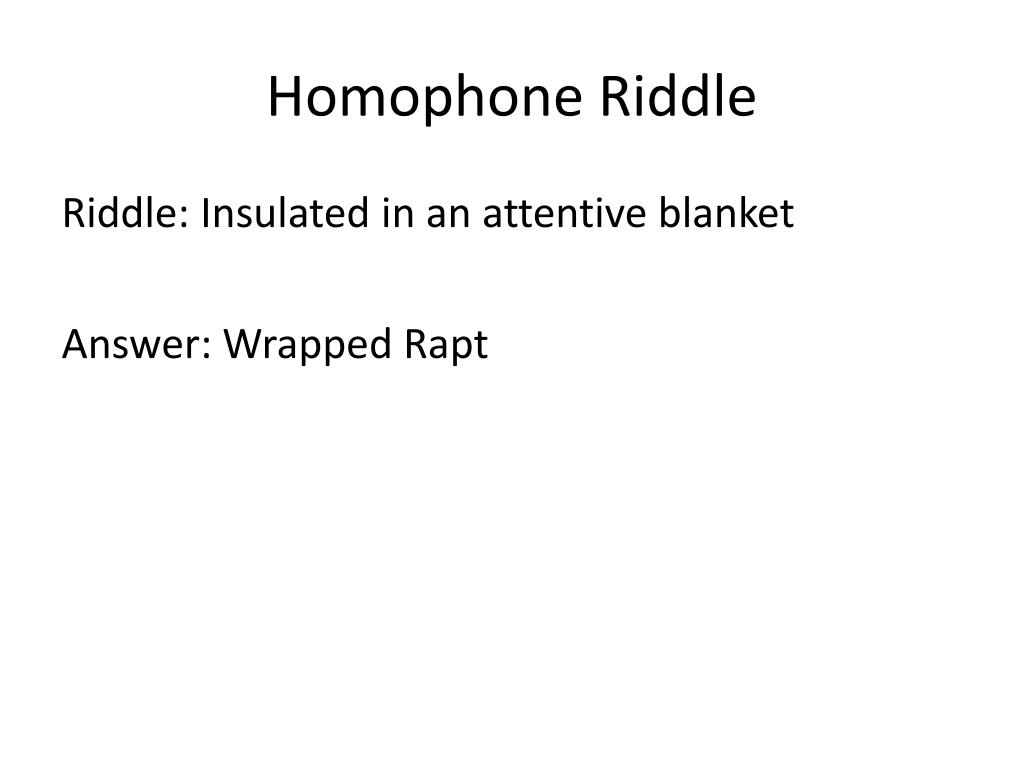 Homophone Riddle

Riddle: Insulated in an attentive blanket

Answer: Wrapped Rapt